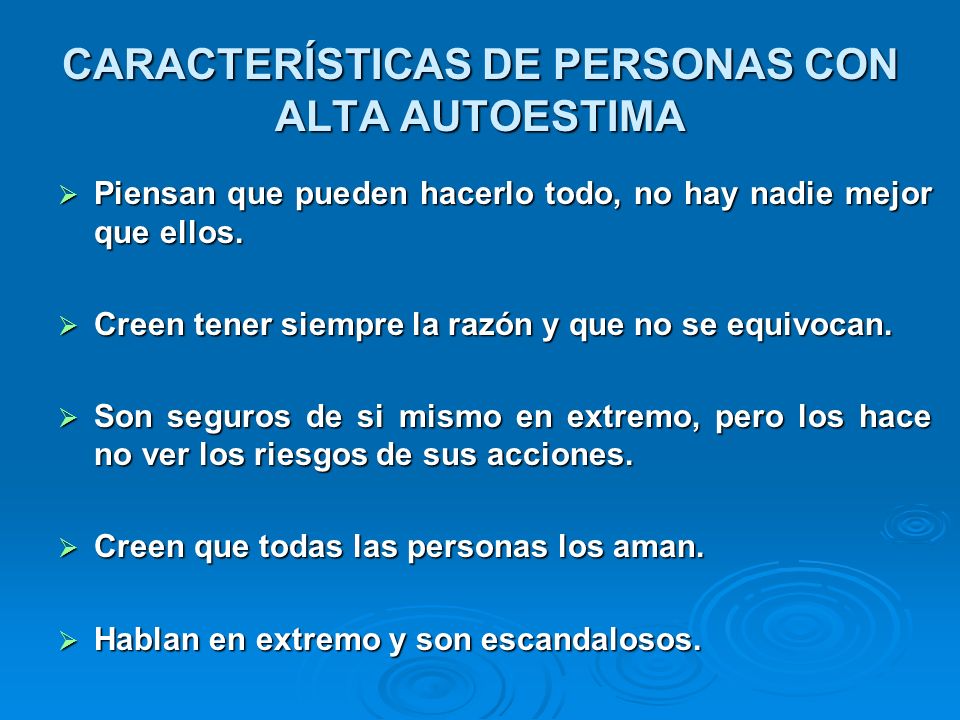 CARACTERÍSTICAS DE PERSONAS CON ALTA AUTOESTIMA

➢ Piensan que pueden hacerlo todo, no hay nadie mejor que ellos.

➢ Creen tener siempre la razón y que no se equivocan.

➢ Son seguros de si mismo en extremo, pero los hace no ver los riesgos de sus acciones.

➢ Creen que todas las personas los aman.

➢ Hablan en extremo y son escandalosos.